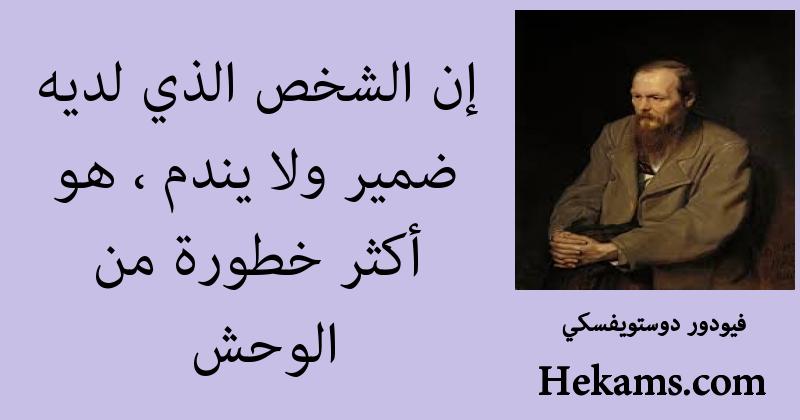 إن الشخص الذي لديه ضمير ولا يندم ، هو أكثر خطورة من الوحش

فيودور دوستويفسكي

Hekams.com